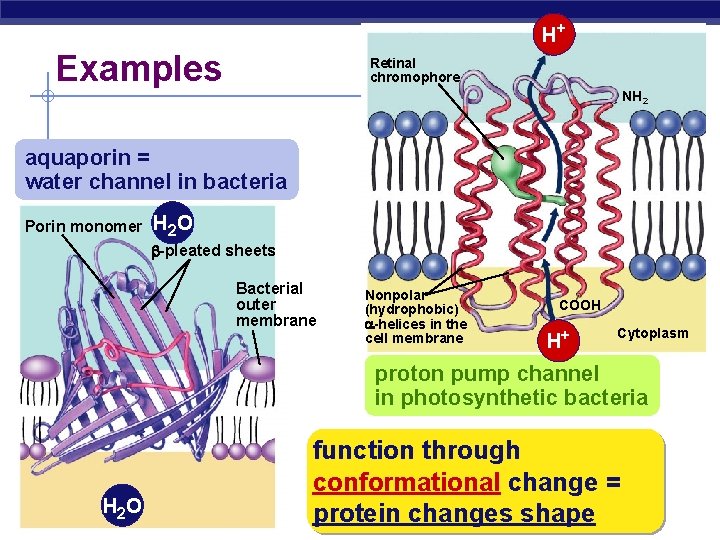 Examples

aquaporin =
water channel in bacteria

Porin monomer

$H_2O$

β-pleated sheets

Bacterial outer membrane

$H_2O$

$H^+$

Retinal chromophore

$NH_2$

Nonpolar (hydrophobic) α-helices in the cell membrane

COOH

$H^+$

Cytoplasm

proton pump channel
in photosynthetic bacteria

function through
conformational change =
protein changes shape